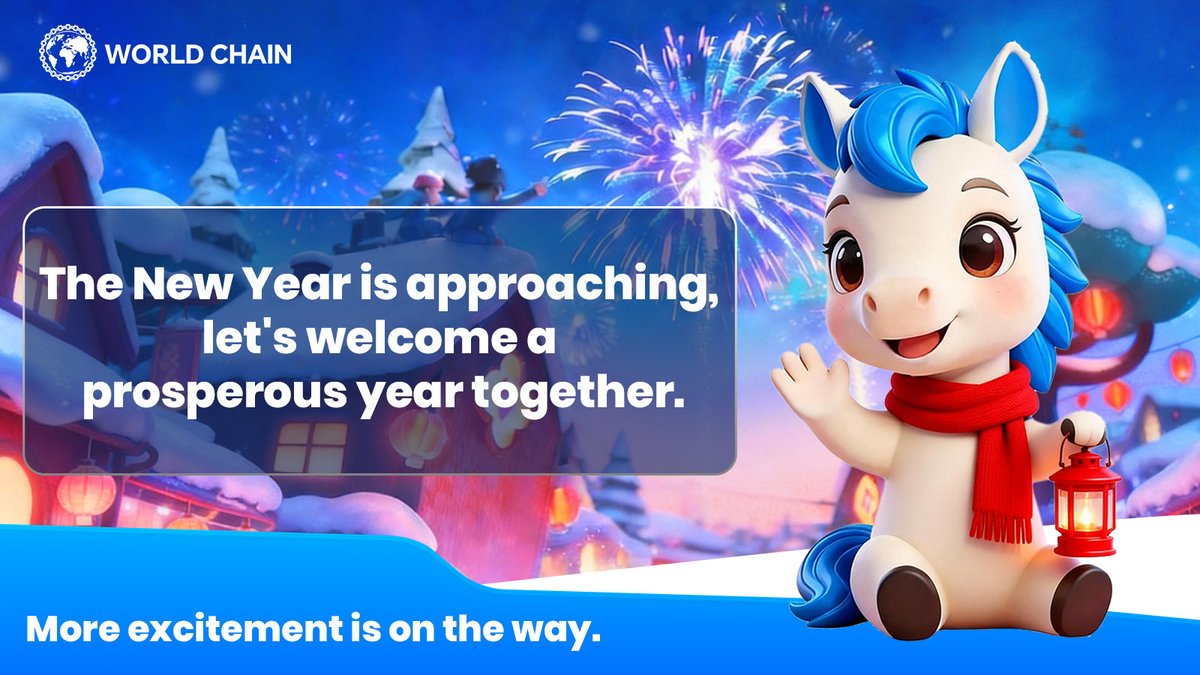 WORLD CHAIN

The New Year is approaching, let's welcome a prosperous year together.

More excitement is on the way.